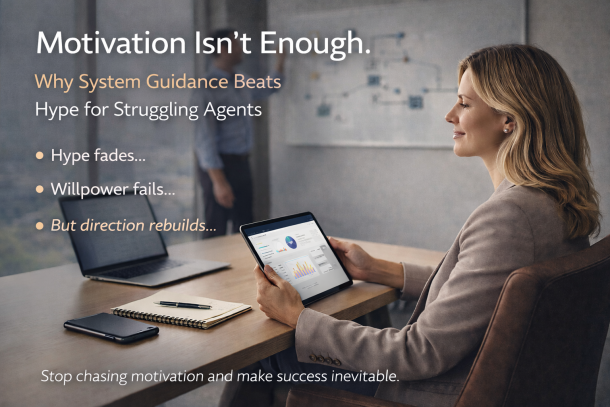 Motivation Isn't Enough.

Why System Guidance Beats Hype for Struggling Agents

• Hype fades...

• Willpower fails...

• But direction rebuilds...

Stop chasing motivation and make success inevitable.